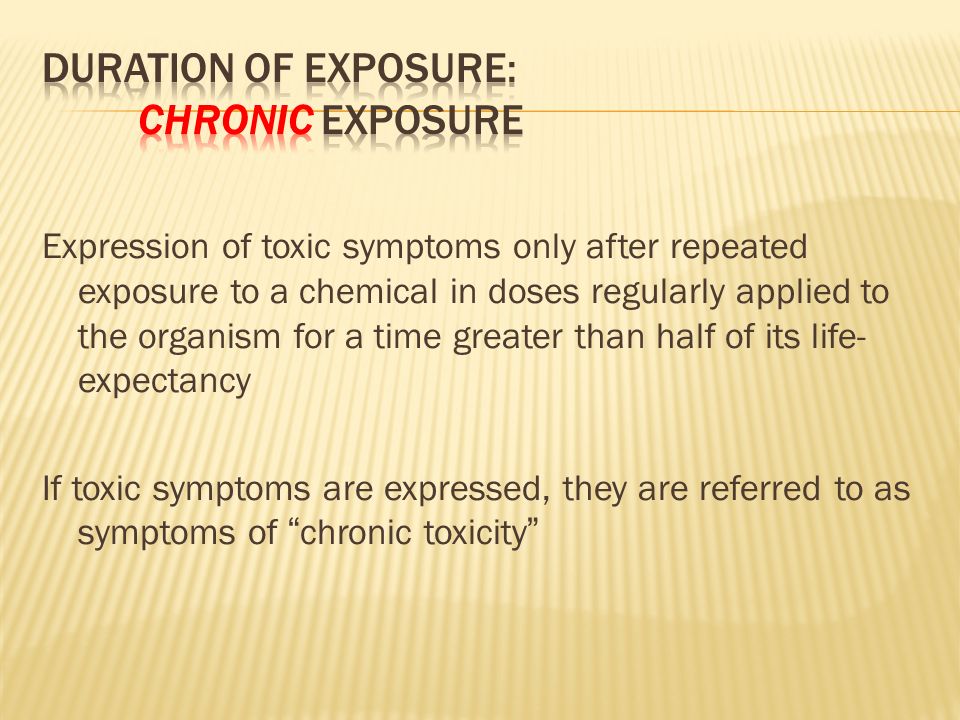 DURATION OF EXPOSURE:
CHRONIC EXPOSURE

Expression of toxic symptoms only after repeated exposure to a chemical in doses regularly applied to the organism for a time greater than half of its life-expectancy

If toxic symptoms are expressed, they are referred to as symptoms of “chronic toxicity”